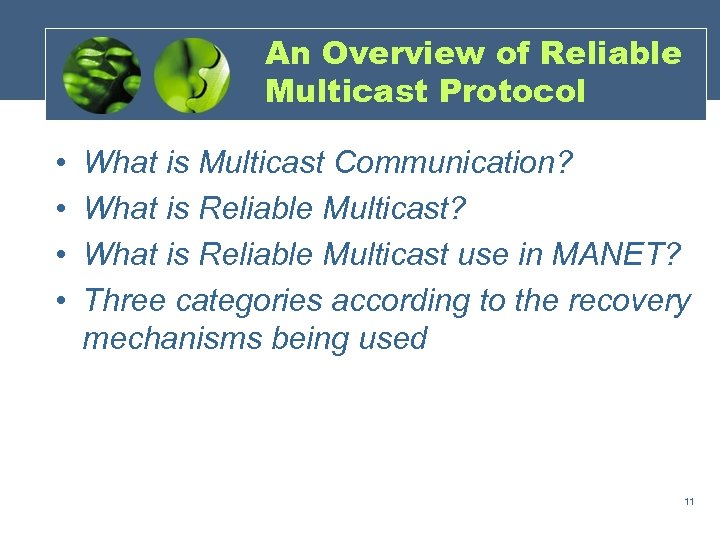 An Overview of Reliable Multicast Protocol

• What is Multicast Communication?
• What is Reliable Multicast?
• What is Reliable Multicast use in MANET?
• Three categories according to the recovery mechanisms being used

11